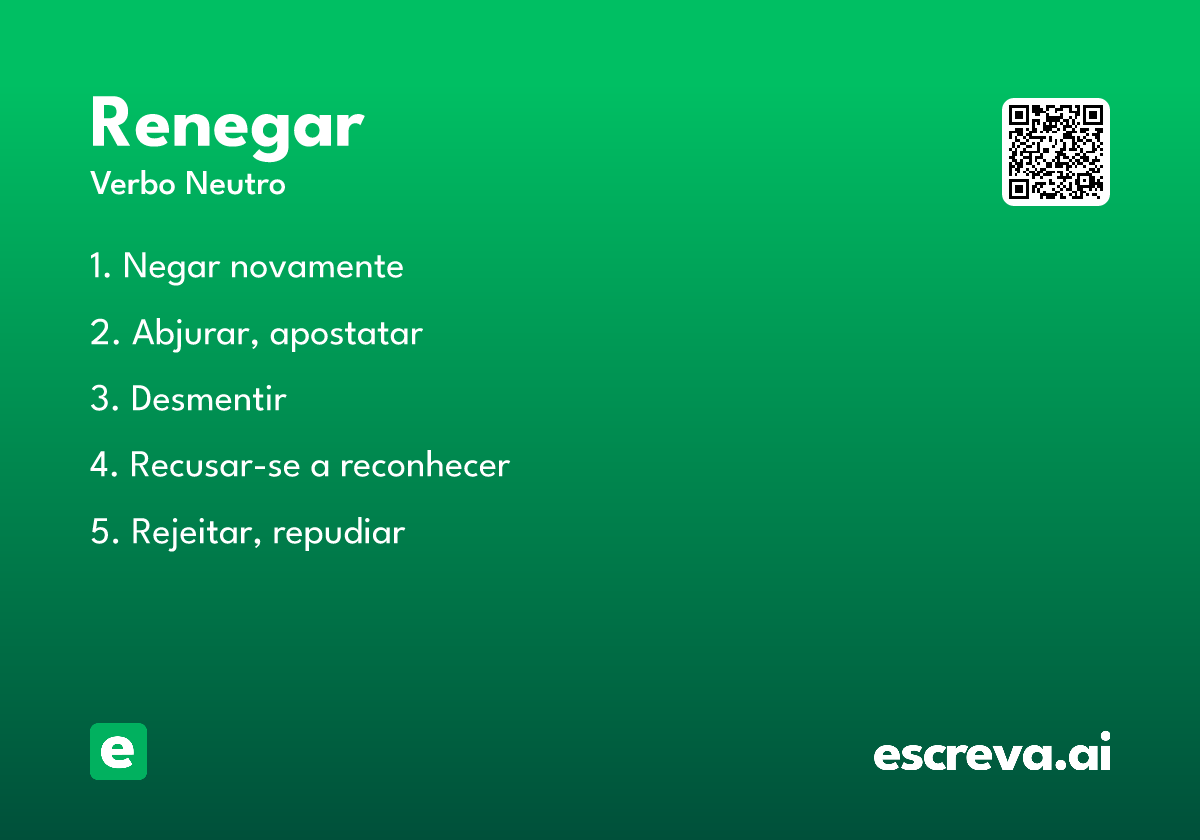 Renegar
Verbo Neutro

1. Negar novamente

2. Abjurar, apostatar

3. Desmentir

4. Recusar-se a reconhecer

5. Rejeitar, repudiar

e

escreva.ai